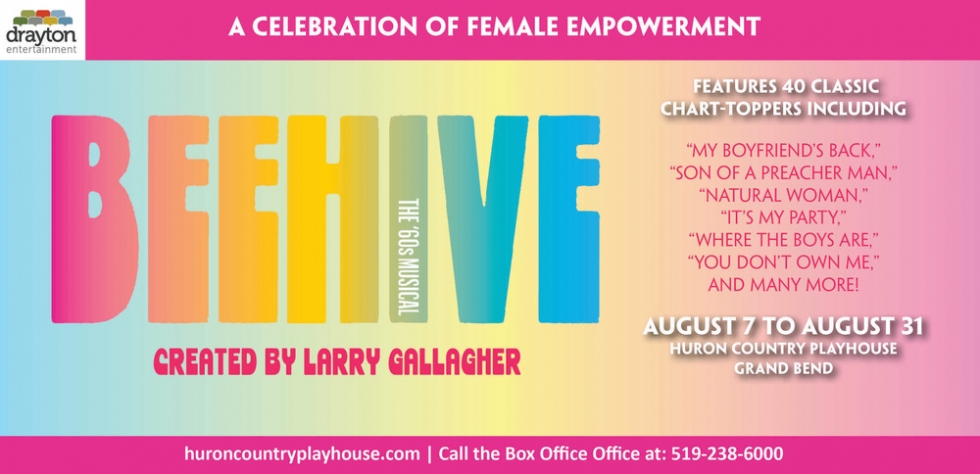 drayton entertainment

A CELEBRATION OF FEMALE EMPOWERMENT

BEEHIVE

THE '60s MUSICAL

CREATED BY LARRY GALLAGHER

FEATURES 40 CLASSIC CHART-TOPPERS INCLUDING

"MY BOYFRIEND'S BACK,"
"SON OF A PREACHER MAN,"
"NATURAL WOMAN,"
"IT'S MY PARTY,"
"WHERE THE BOYS ARE,"
"YOU DON'T OWN ME,"
AND MANY MORE!

AUGUST 7 TO AUGUST 31
HURON COUNTRY PLAYHOUSE
GRAND BEND

huroncountryplayhouse.com | Call the Box Office Office at: 519-238-6000